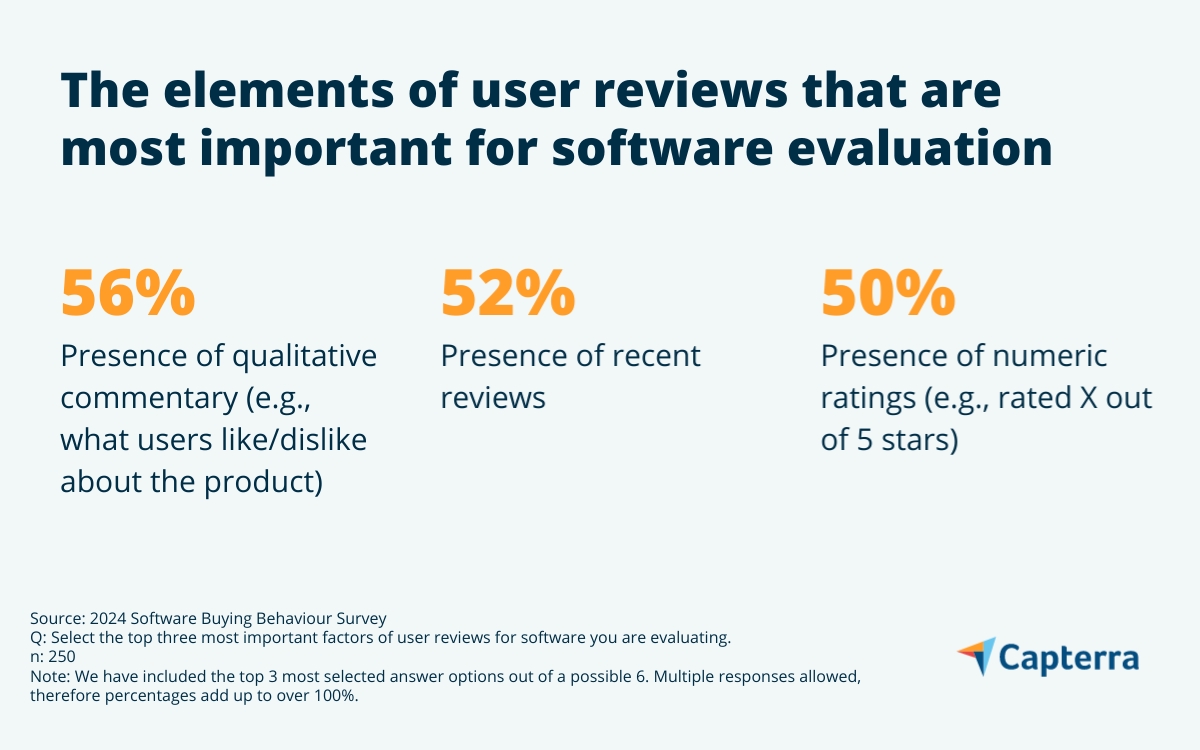 The elements of user reviews that are most important for software evaluation

56%
Presence of qualitative commentary (e.g., what users like/dislike about the product)

52%
Presence of recent reviews

50%
Presence of numeric ratings (e.g., rated X out of 5 stars)

Source: 2024 Software Buying Behaviour Survey
Q: Select the top three most important factors of user reviews for software you are evaluating.
n: 250
Note: We have included the top 3 most selected answer options out of a possible 6. Multiple responses allowed, therefore percentages add up to over 100%.

Capterra